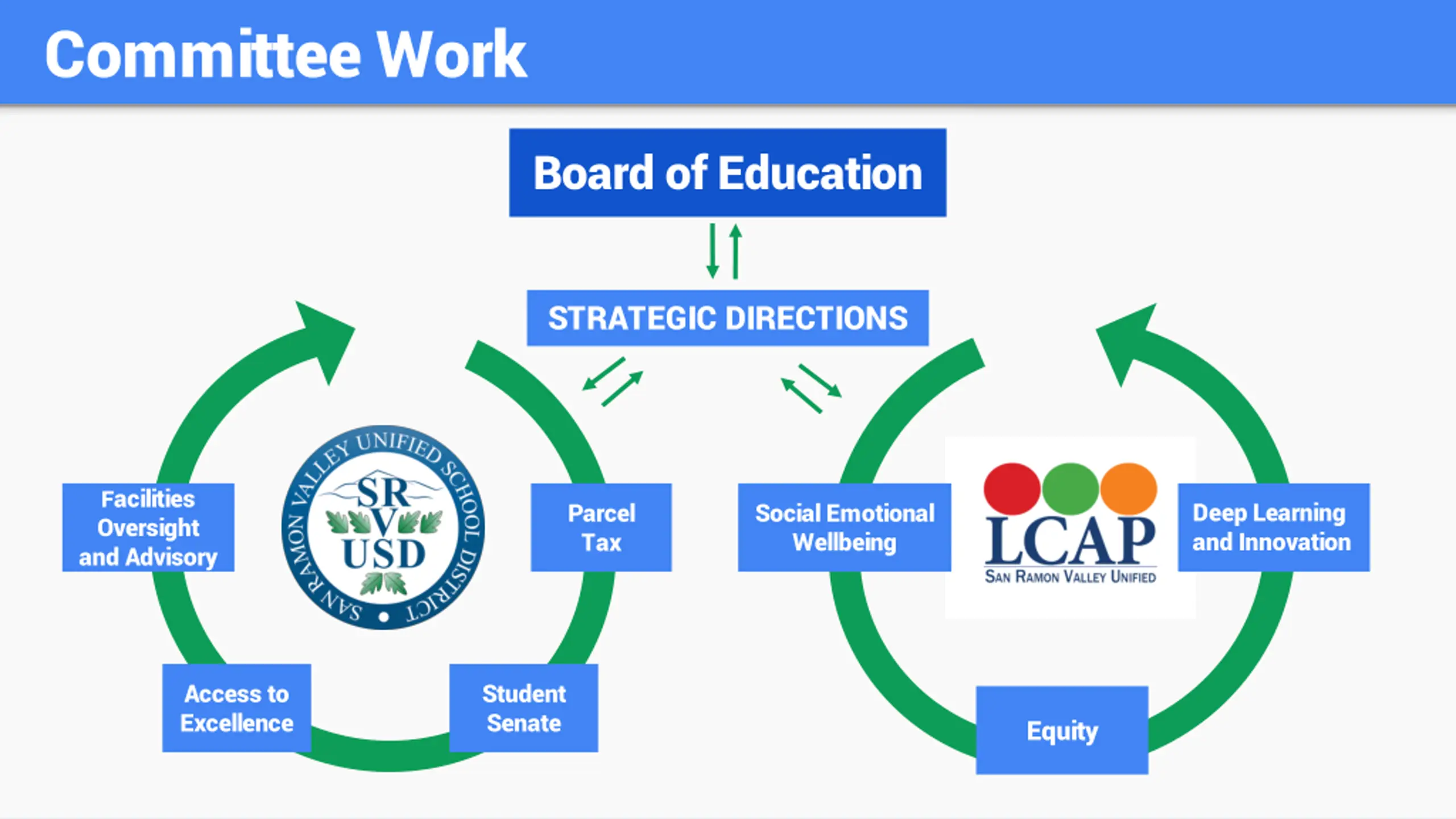 Committee Work

Board of Education

STRATEGIC DIRECTIONS

Facilities Oversight and Advisory

SAN RAMON VALLEY UNIFIED SCHOOL DISTRICT
SR
V
USD

Parcel Tax

Access to Excellence

Student Senate

Social Emotional Wellbeing

LCAP
SAN RAMON VALLEY UNIFIED

Deep Learning and Innovation

Equity